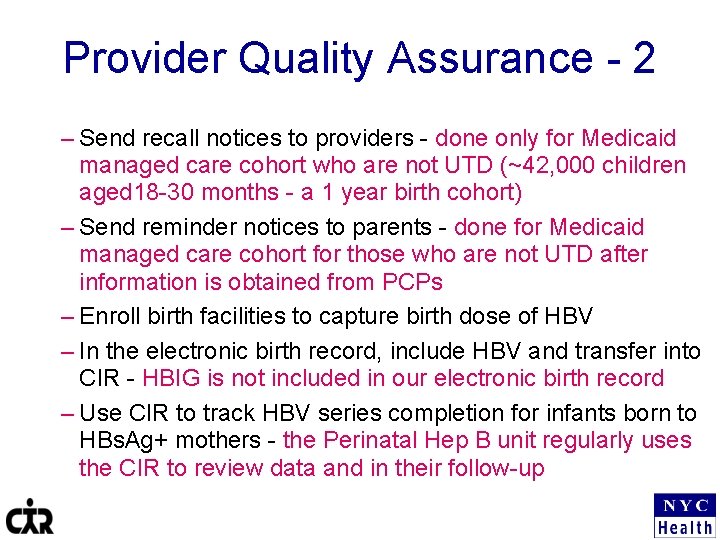 Provider Quality Assurance - 2

– Send recall notices to providers - done only for Medicaid managed care cohort who are not UTD (~42,000 children aged18-30 months - a 1 year birth cohort)

– Send reminder notices to parents - done for Medicaid managed care cohort for those who are not UTD after information is obtained from PCPs

– Enroll birth facilities to capture birth dose of HBV

– In the electronic birth record, include HBV and transfer into CIR - HBIG is not included in our electronic birth record

– Use CIR to track HBV series completion for infants born to HBsAg+ mothers - the Perinatal Hep B unit regularly uses the CIR to review data and in their follow-up

CIR

NYC
Health